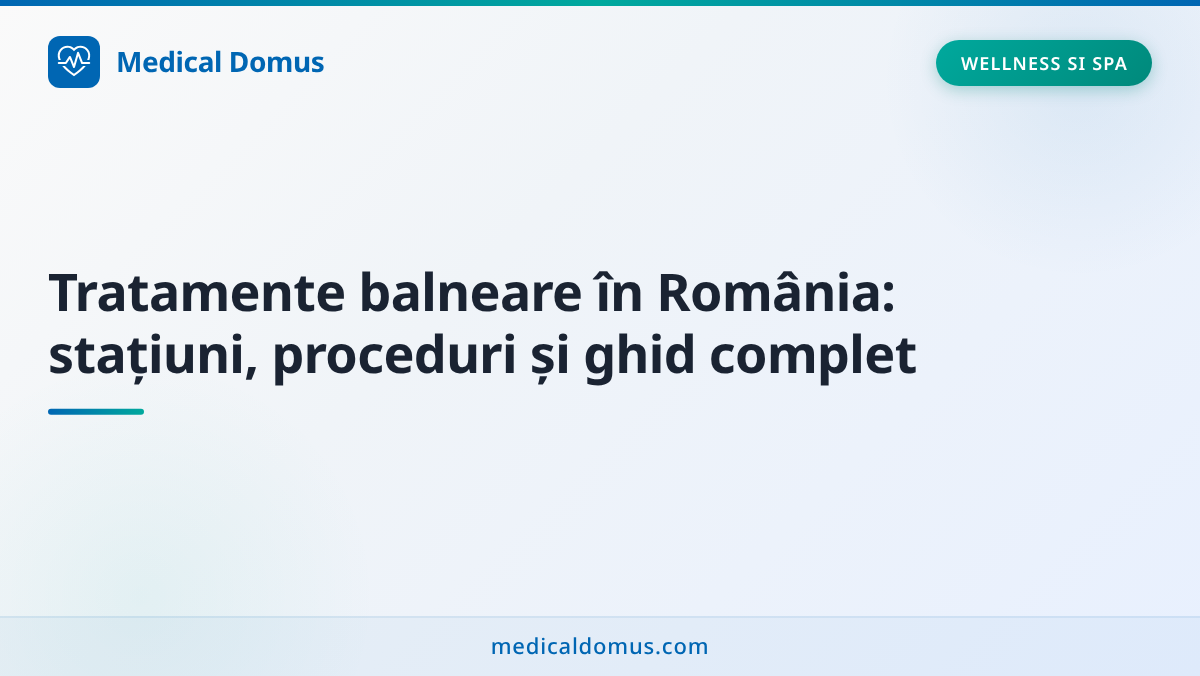 Medical Domus

WELLNESS SI SPA

Tratamente balneare în România: stațiuni, proceduri și ghid complet

medicaldomus.com